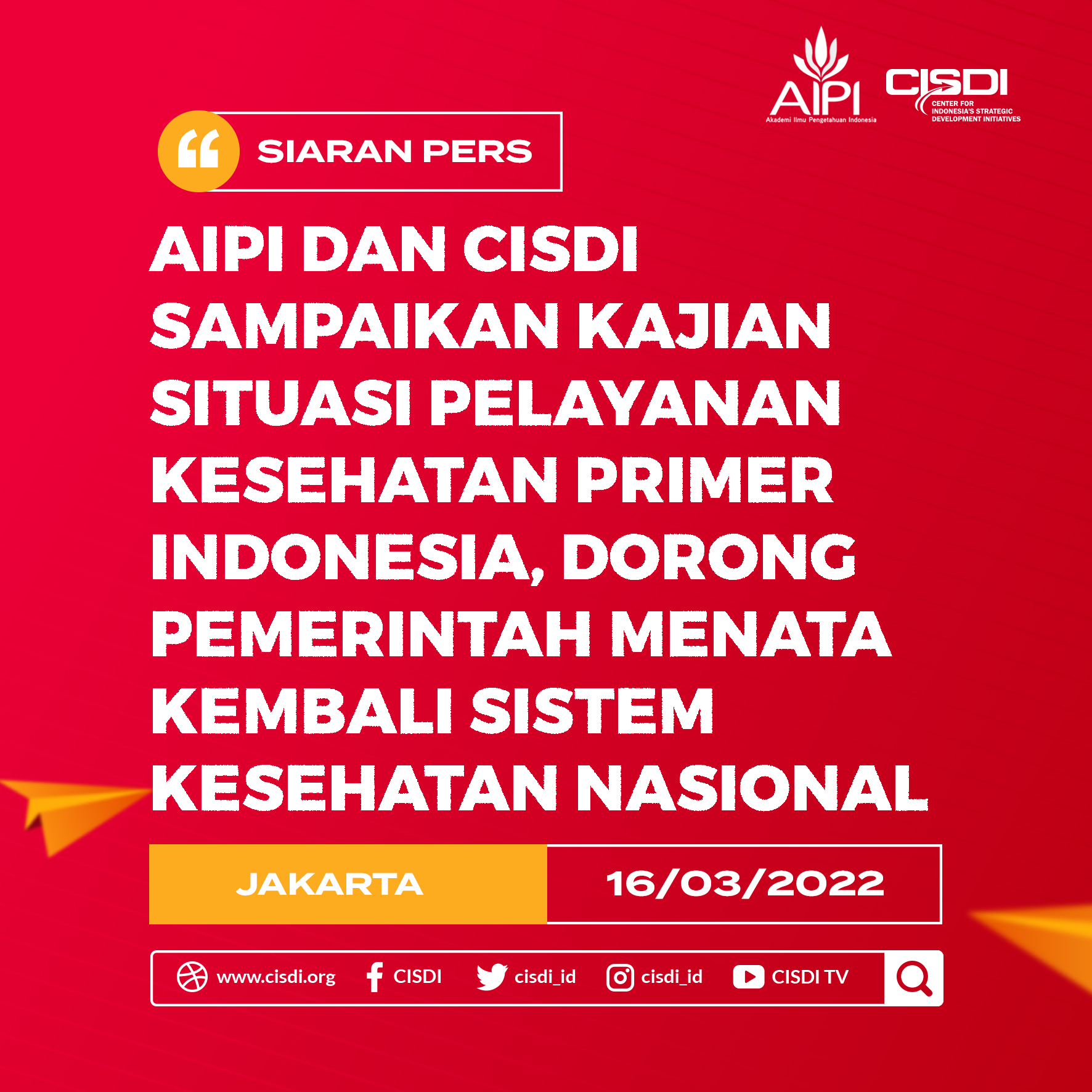 AIPI
Akademi Ilmu Pengetahuan Indonesia

CISDI
CENTER FOR INDONESIA'S STRATEGIC DEVELOPMENT INITIATIVES

SIARAN PERS

AIPI DAN CISDI SAMPAIKAN KAJIAN SITUASI PELAYANAN KESEHATAN PRIMER INDONESIA, DORONG PEMERINTAH MENATA KEMBALI SISTEM KESEHATAN NASIONAL

JAKARTA

16/03/2022

www.cisdi.org CISDI cisdi_id cisdi_id CISDI TV